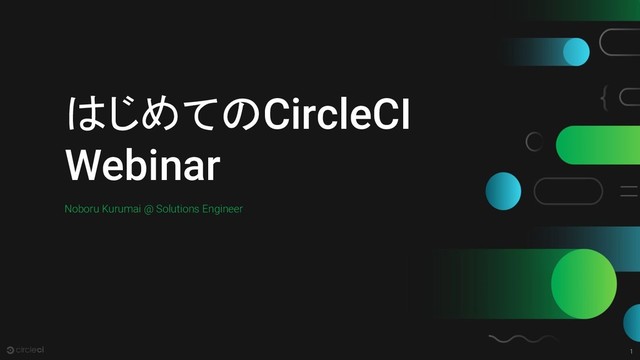 はじめてのCircleCI Webinar

Noboru Kurumai @ Solutions Engineer

circleci

1